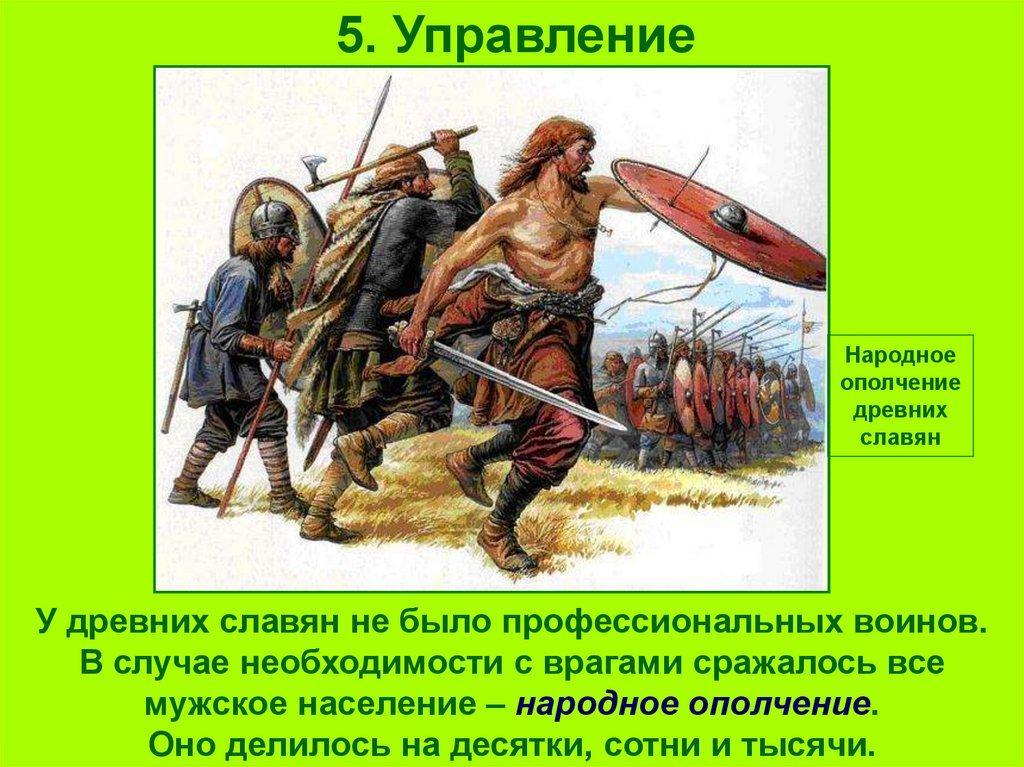 5. Управление

Народное ополчение древних славян

У древних славян не было профессиональных воинов. В случае необходимости с врагами сражалось все мужское население – народное ополчение. Оно делилось на десятки, сотни и тысячи.